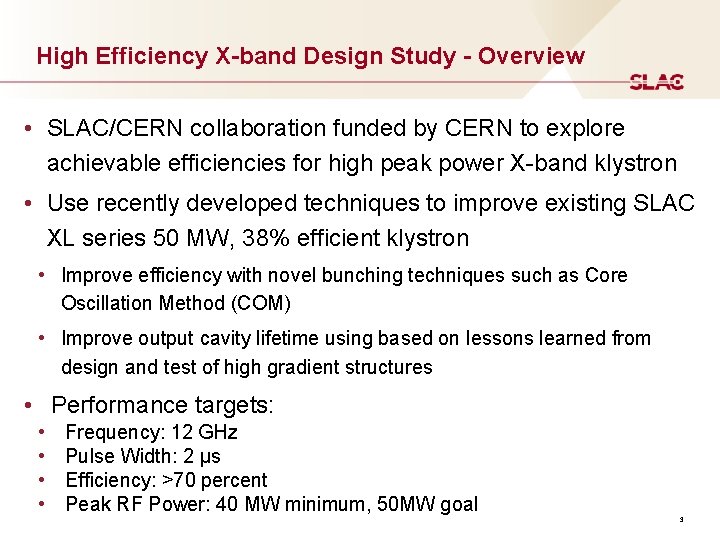 High Efficiency X-band Design Study - Overview

SLAC

• SLAC/CERN collaboration funded by CERN to explore achievable efficiencies for high peak power X-band klystron

• Use recently developed techniques to improve existing SLAC XL series 50 MW, 38% efficient klystron

• Improve efficiency with novel bunching techniques such as Core Oscillation Method (COM)

• Improve output cavity lifetime using based on lessons learned from design and test of high gradient structures

• Performance targets:

• Frequency: 12 GHz
• Pulse Width: 2 μs
• Efficiency: >70 percent
• Peak RF Power: 40 MW minimum, 50MW goal

3